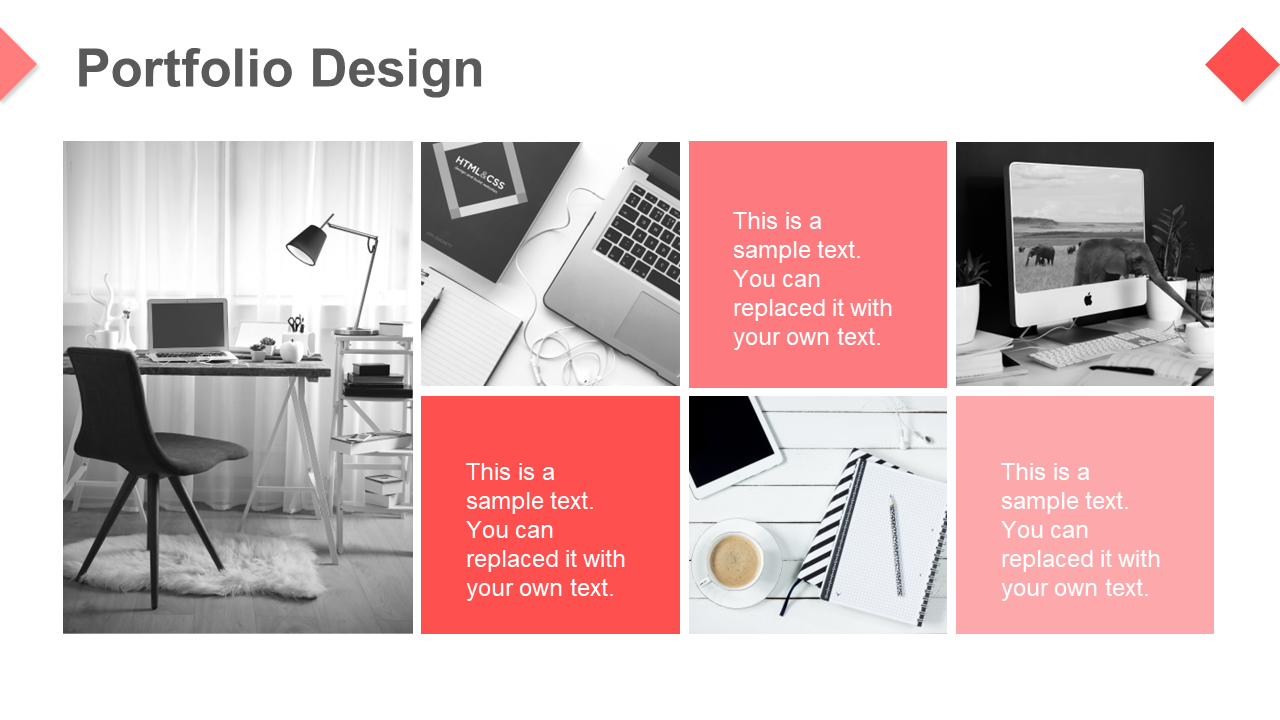 Portfolio Design

HTML&CSS

This is a sample text. You can replaced it with your own text.

This is a sample text. You can replaced it with your own text.

This is a sample text. You can replaced it with your own text.